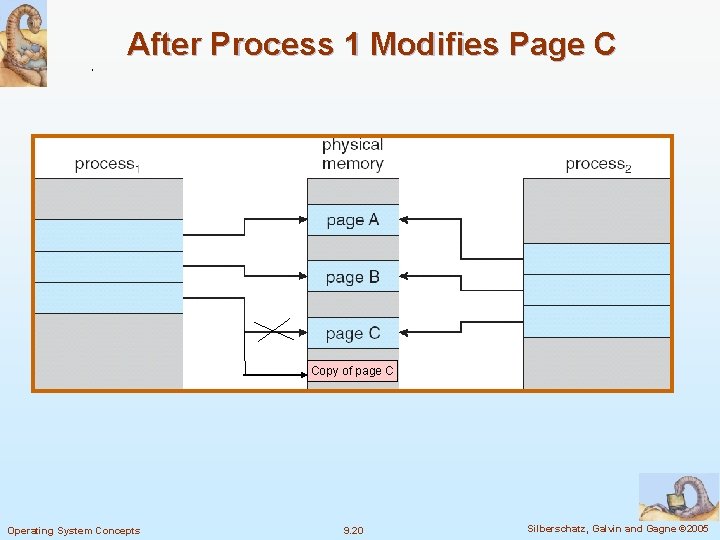 After Process 1 Modifies Page C

process$_1$

physical memory

process$_2$

page A

page B

page C

Copy of page C

Operating System Concepts

9.20

Silberschatz, Galvin and Gagne ©2005